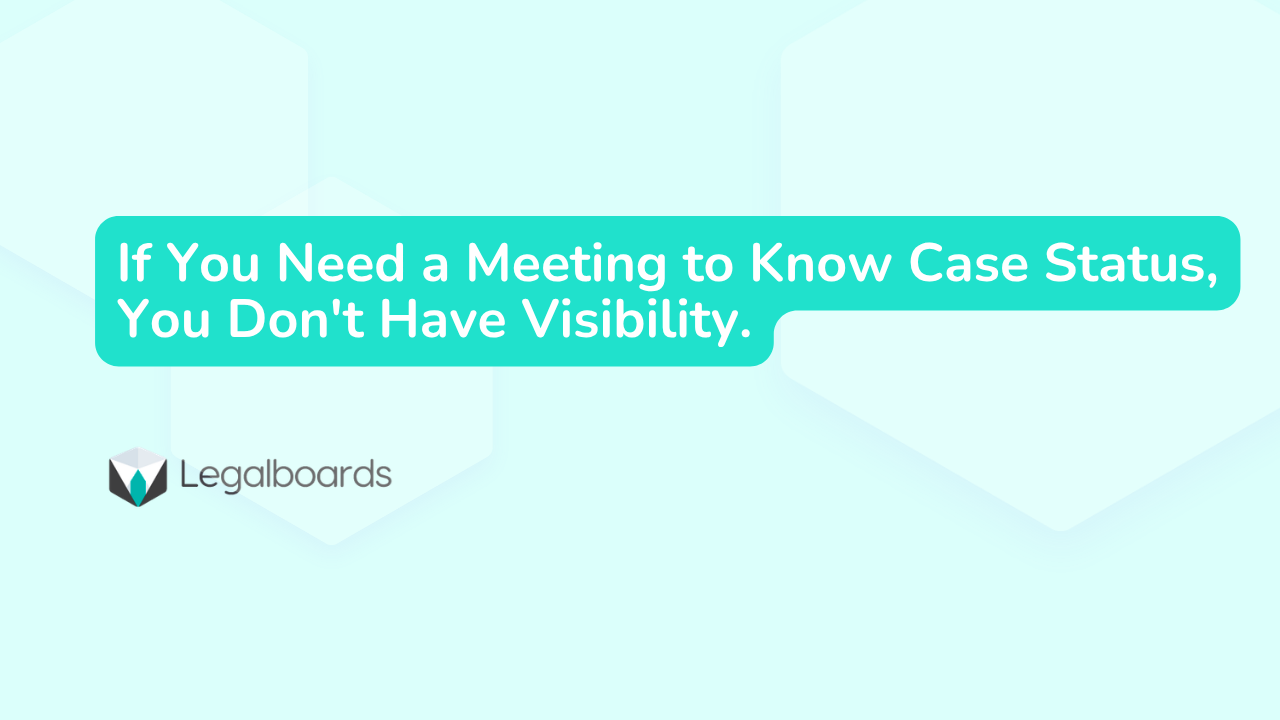 If You Need a Meeting to Know Case Status, You Don't Have Visibility.

Legalboards